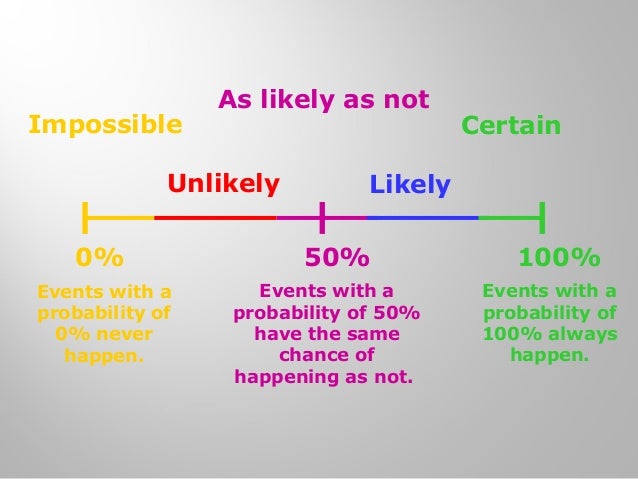 As likely as not

Impossible

Certain

Unlikely

Likely

0%

50%

100%

Events with a probability of 0% never happen.

Events with a probability of 50% have the same chance of happening as not.

Events with a probability of 100% always happen.